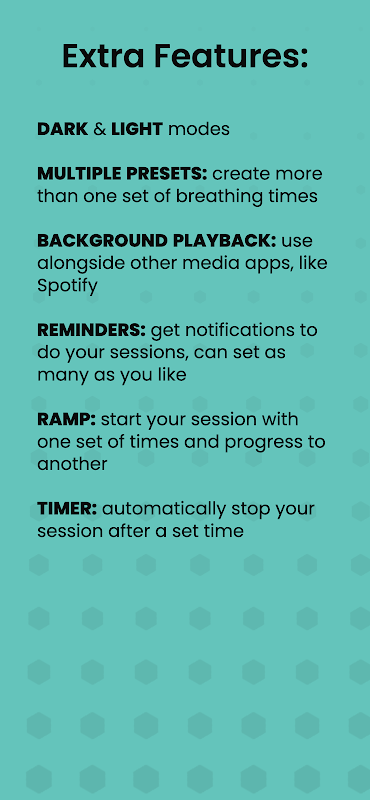 Extra Features:

DARK & LIGHT modes

MULTIPLE PRESETS: create more than one set of breathing times

BACKGROUND PLAYBACK: use alongside other media apps, like Spotify

REMINDERS: get notifications to do your sessions, can set as many as you like

RAMP: start your session with one set of times and progress to another

TIMER: automatically stop your session after a set time